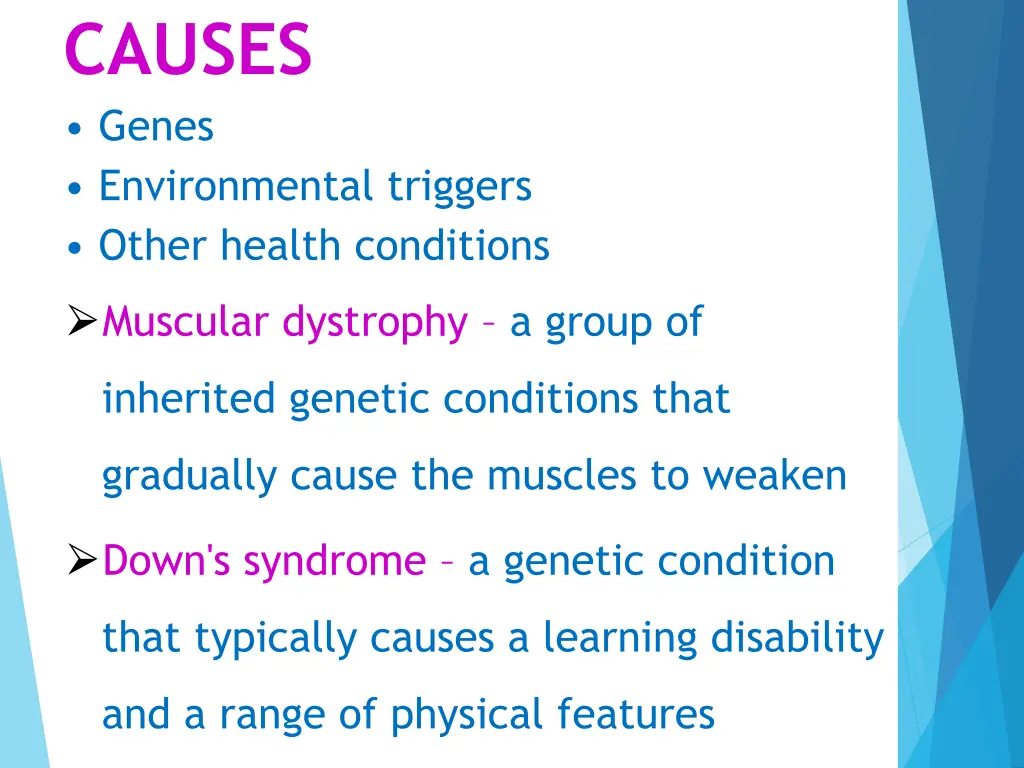 CAUSES

• Genes
• Environmental triggers
• Other health conditions

➢ Muscular dystrophy – a group of inherited genetic conditions that gradually cause the muscles to weaken

➢ Down's syndrome – a genetic condition that typically causes a learning disability and a range of physical features